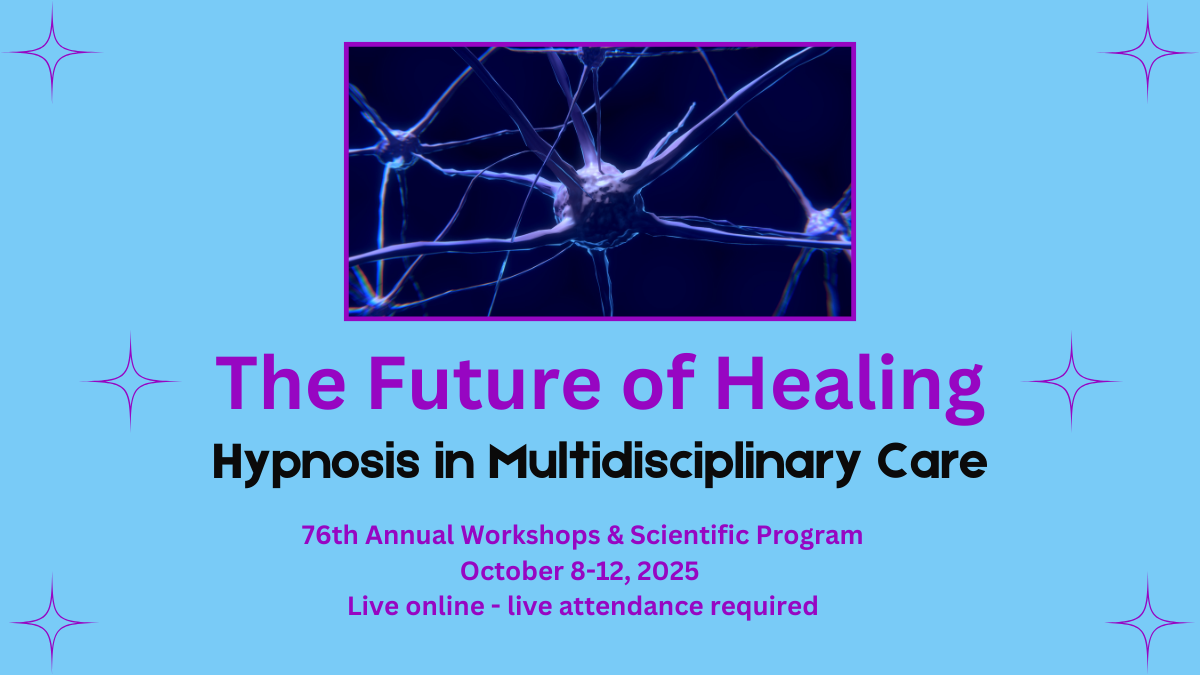 The Future of Healing

Hypnosis in Multidisciplinary Care

76th Annual Workshops & Scientific Program
October 8-12, 2025
Live online - live attendance required